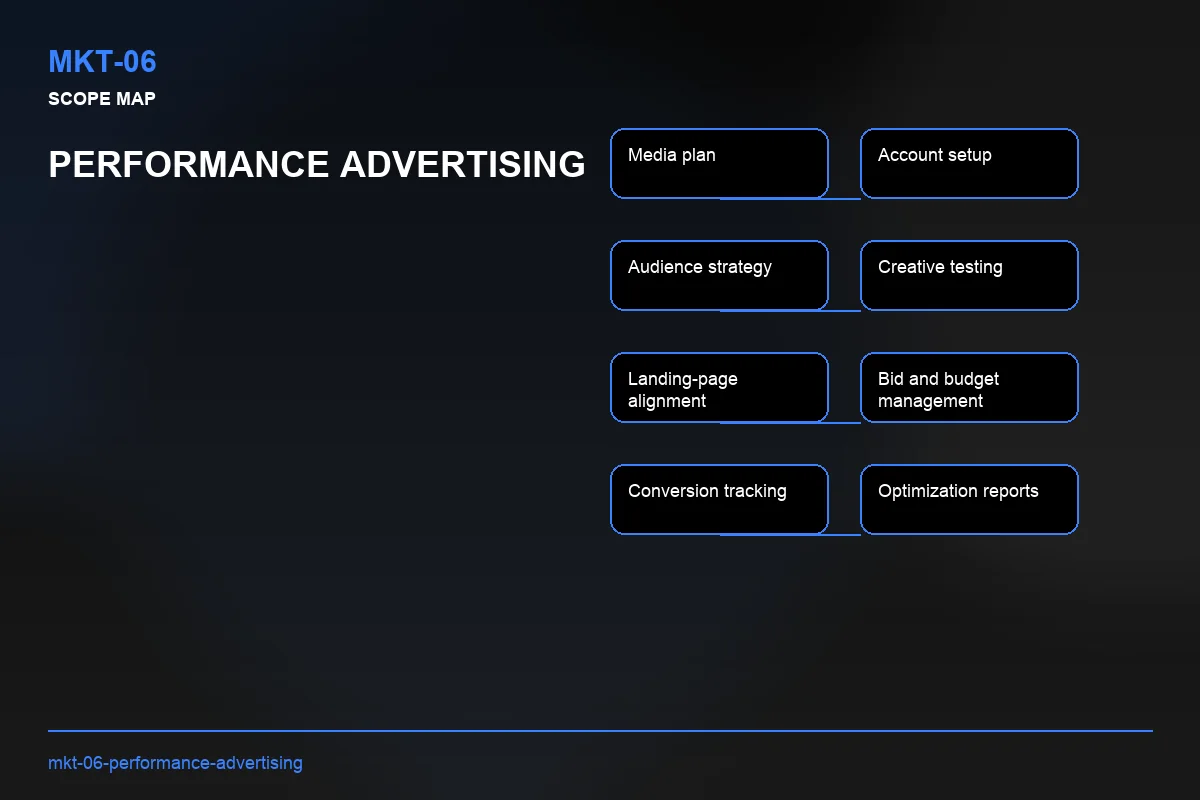 MKT-06

SCOPE MAP

PERFORMANCE ADVERTISING

Media plan

Account setup

Audience strategy

Creative testing

Landing-page alignment

Bid and budget management

Conversion tracking

Optimization reports

mkt-06-performance-advertising